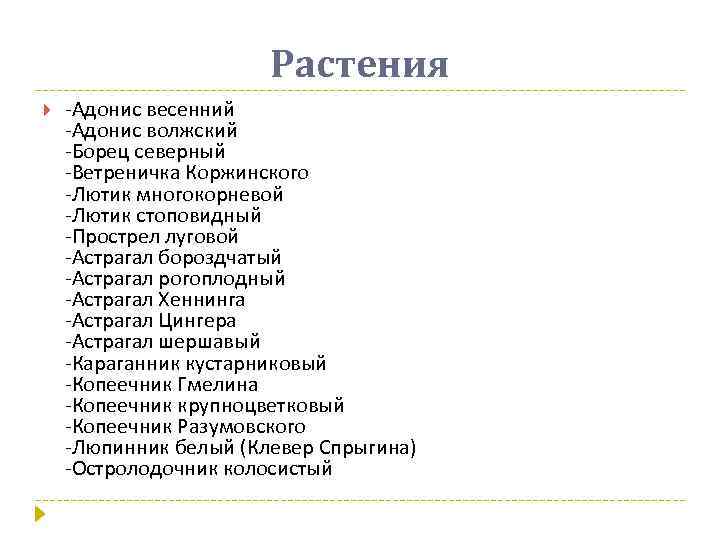 Растения

-Адонис весенний
-Адонис волжский
-Борец северный
-Ветреничка Коржинского
-Лютик многокорневой
-Лютик стоповидный
-Прострел луговой
-Астрагал бороздчатый
-Астрагал рогоплодный
-Астрагал Хеннинга
-Астрагал Цингера
-Астрагал шершавый
-Караганник кустарниковый
-Копеечник Гмелина
-Копеечник крупноцветковый
-Копеечник Разумовского
-Люпинник белый (Клевер Спрыгина)
-Остролодочник колосистый